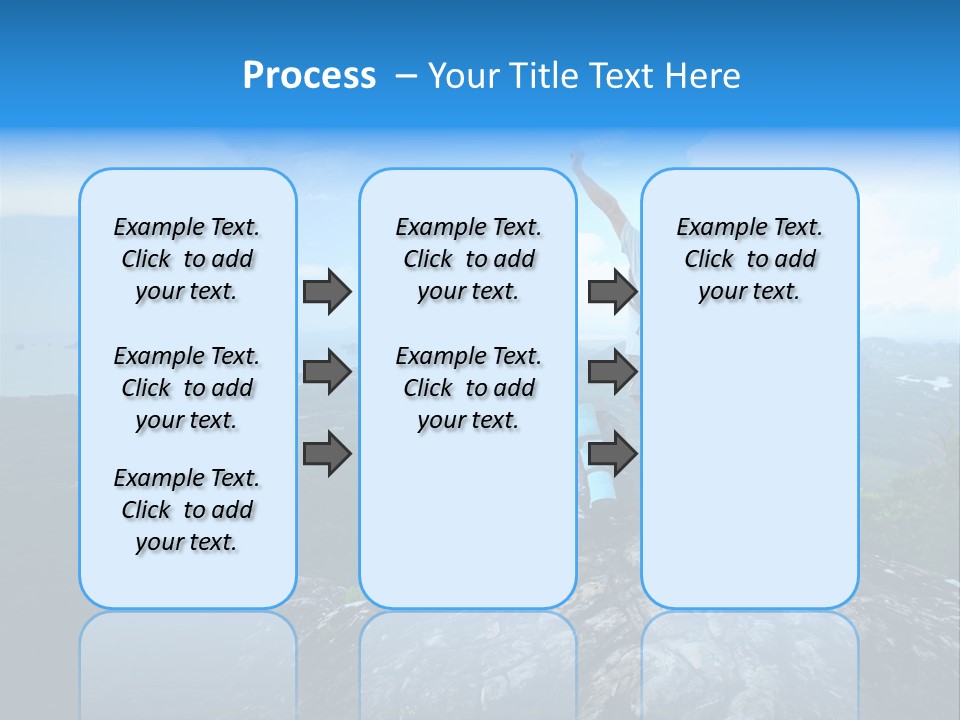 Process – Your Title Text Here

Example Text. Click to add your text.

Example Text. Click to add your text.

Example Text. Click to add your text.

Example Text. Click to add your text.

Example Text. Click to add your text.

Example Text. Click to add your text.